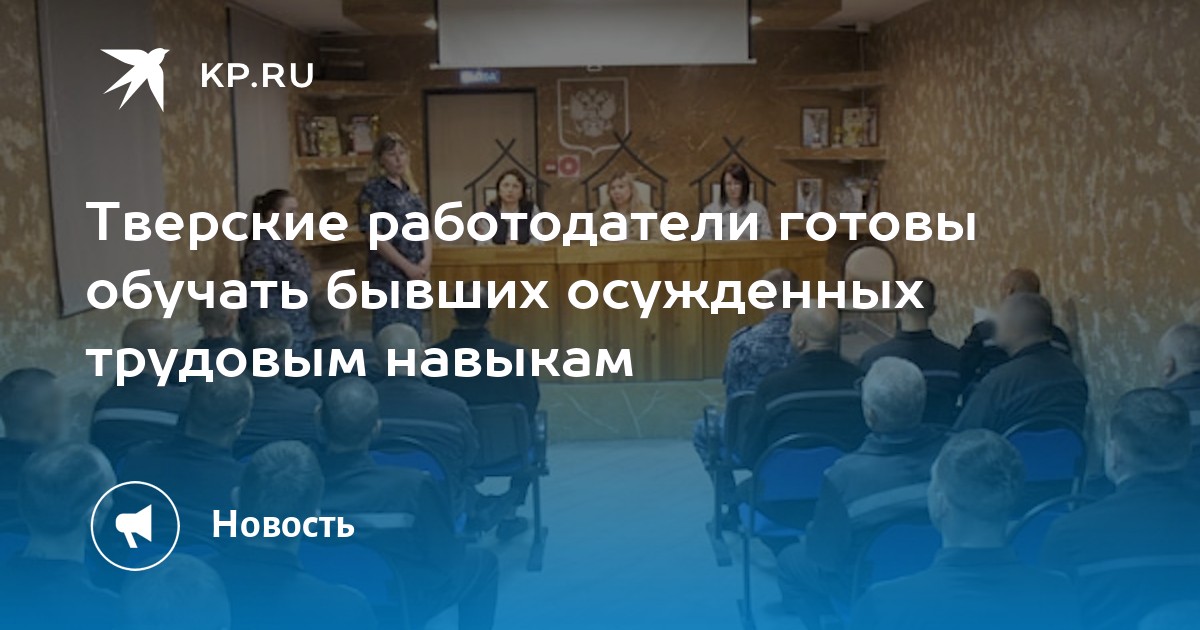 KP.RU

Тверские работодатели готовы обучать бывших осужденных трудовым навыкам

Новость